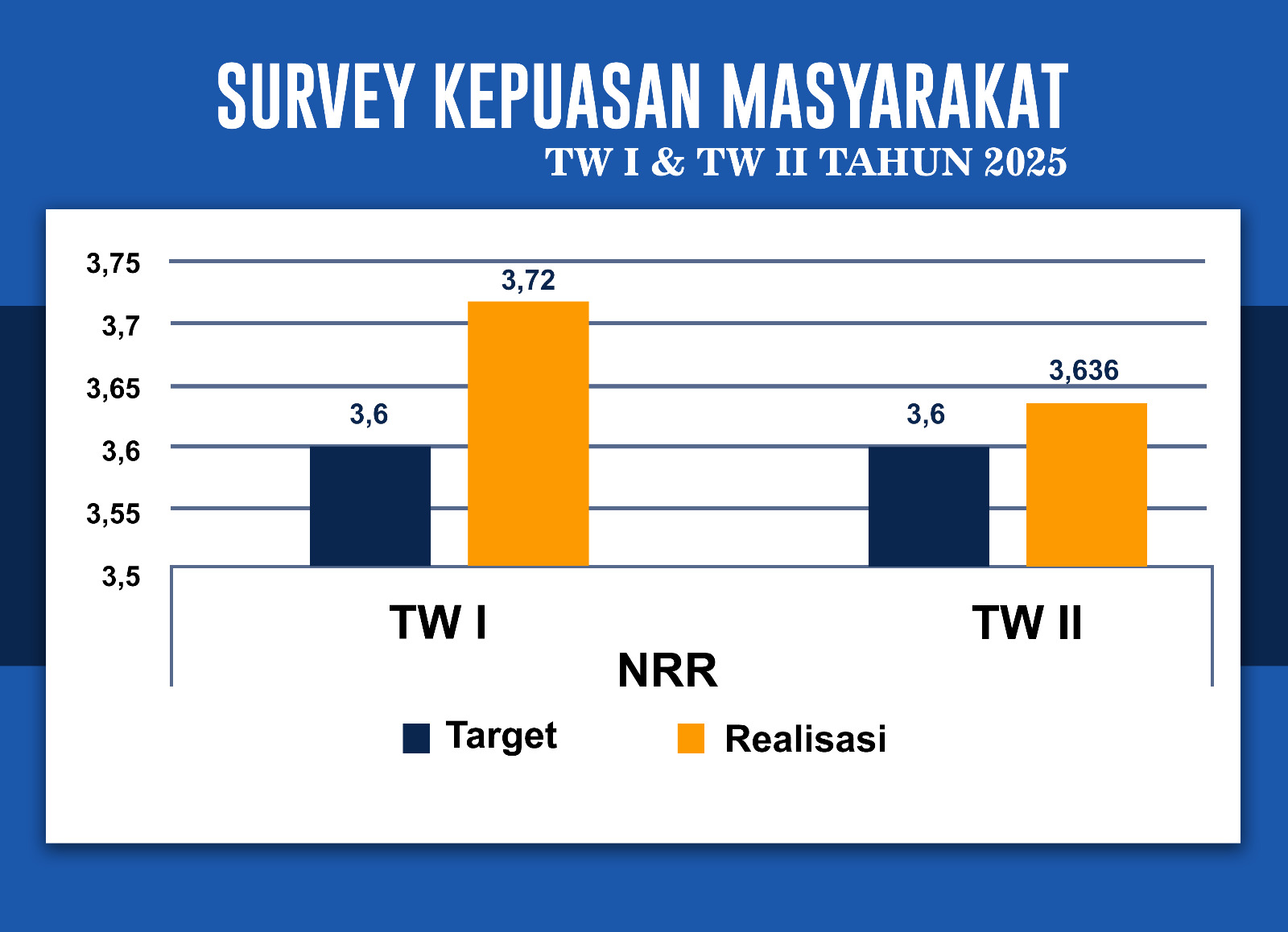 SURVEY KEPUASAN MASYARAKAT
TW I & TW II TAHUN 2025

3,75
3,7
3,65
3,6
3,55
3,5

3,6
3,72
3,6
3,636

TW I
TW II
NRR

Target
Realisasi